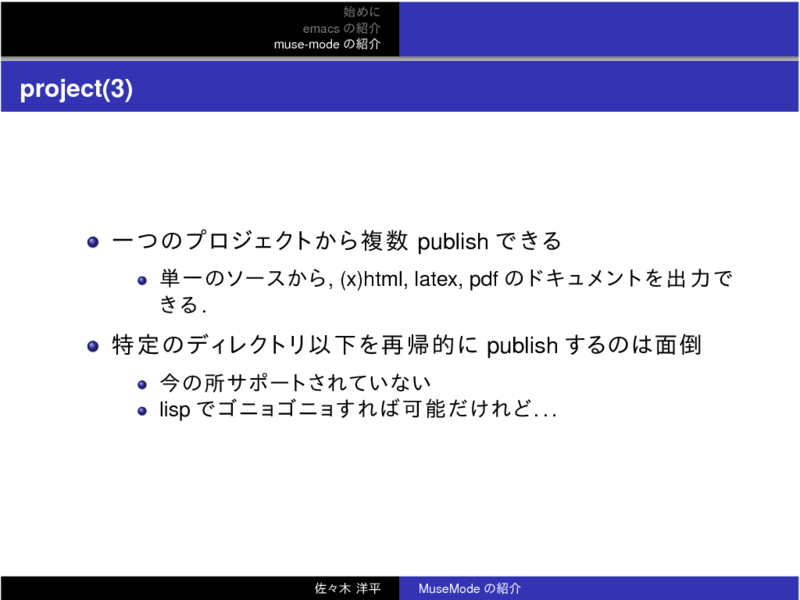 始めに
emacs の紹介
muse-mode の紹介

project(3)

一つのプロジェクトから複数 publish できる
単一のソースから, (x)html, latex, pdf のドキュメントを出力できる.

特定のディレクトリ以下を再帰的に publish するのは面倒
今の所サポートされていない
lisp でゴニョゴニョすれば可能だけれど...

佐々木 洋平
MuseMode の紹介